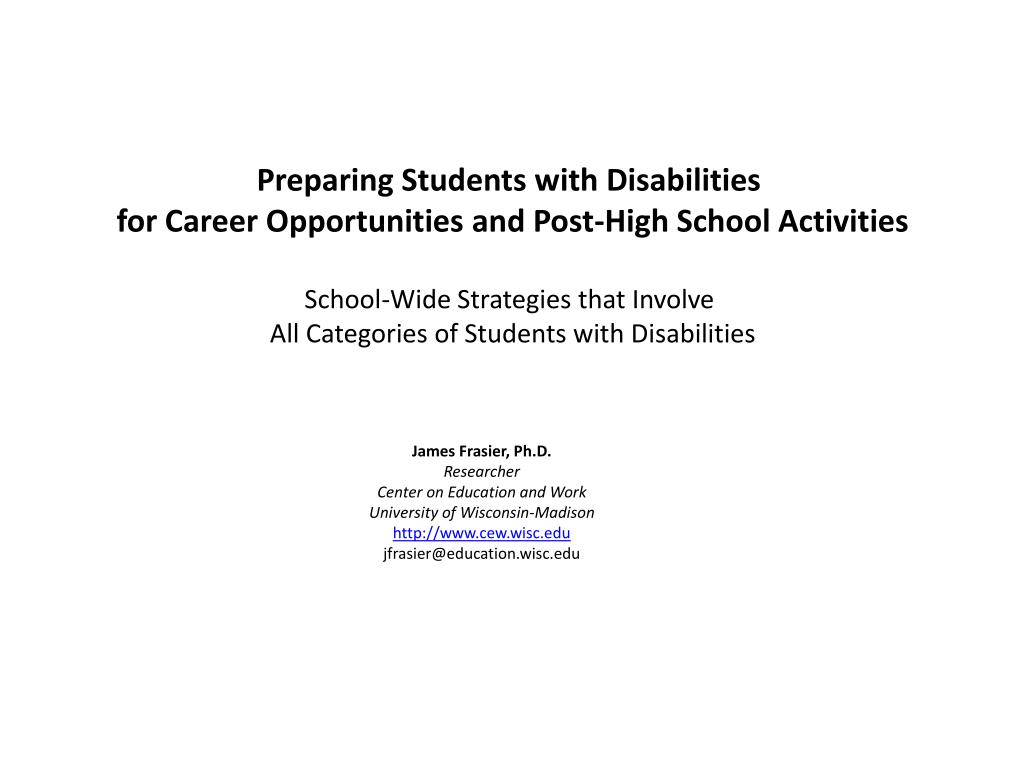 Preparing Students with Disabilities
for Career Opportunities and Post-High School Activities

School-Wide Strategies that Involve
All Categories of Students with Disabilities

James Frasier, Ph.D.
Researcher
Center on Education and Work
University of Wisconsin-Madison
http://www.cew.wisc.edu
jfrasier@education.wisc.edu